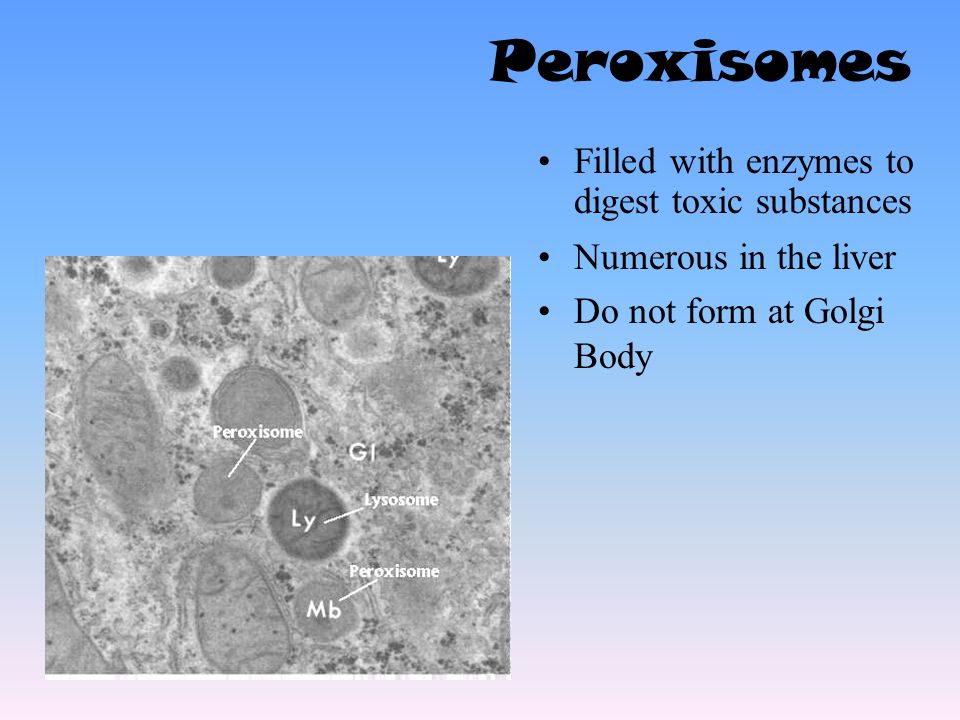 Peroxisomes

• Filled with enzymes to digest toxic substances
• Numerous in the liver
• Do not form at Golgi Body

Ly
Peroxisome
Gl
Lysosome
Ly
Peroxisome
Mb